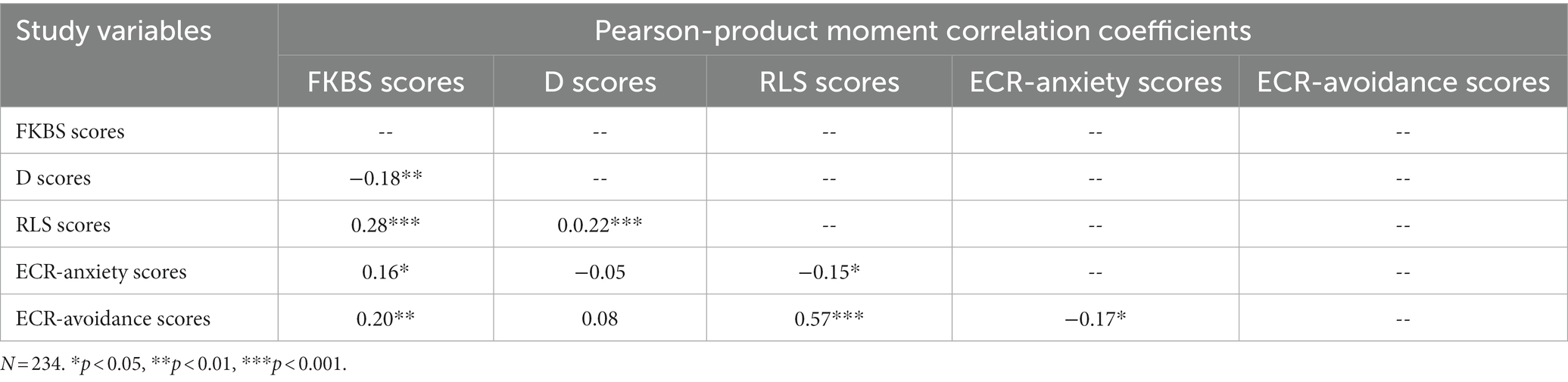 | Study variables | Pearson-product moment correlation coefficients | | | | |
|---|---|---|---|---|---|
| | FKBS scores | D scores | RLS scores | ECR-anxiety scores | ECR-avoidance scores |
| FKBS scores | -- | -- | -- | -- | -- |
| D scores | −0.18** | -- | -- | -- | -- |
| RLS scores | 0.28*** | 0.0.22*** | -- | -- | -- |
| ECR-anxiety scores | 0.16* | −0.05 | −0.15* | -- | -- |
| ECR-avoidance scores | 0.20** | 0.08 | 0.57*** | −0.17* | -- |

$N = 234$. *$p < 0.05$, **$p < 0.01$, ***$p < 0.001$.